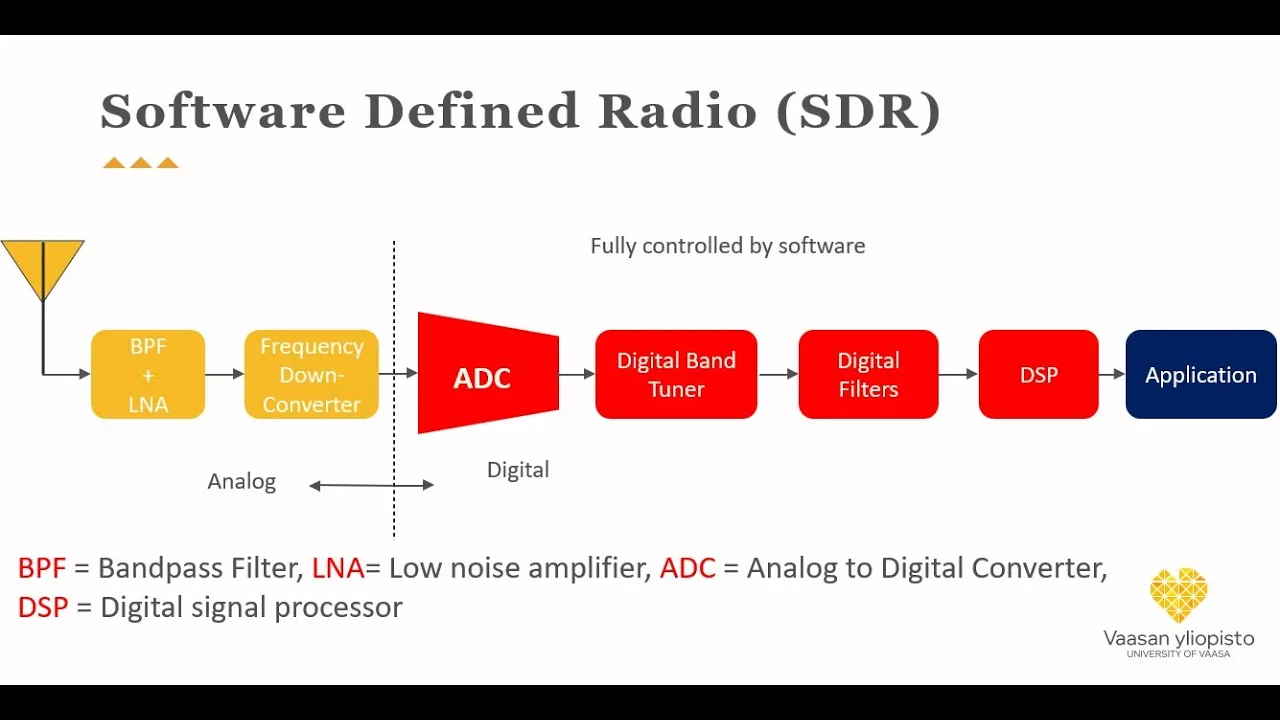 Software Defined Radio (SDR)

Fully controlled by software

BPF + LNA

Frequency Down-Converter

ADC

Digital Band Tuner

Digital Filters

DSP

Application

Analog

Digital

BPF = Bandpass Filter, LNA= Low noise amplifier, ADC = Analog to Digital Converter, DSP = Digital signal processor

Vaasan yliopisto
UNIVERSITY OF VAASA